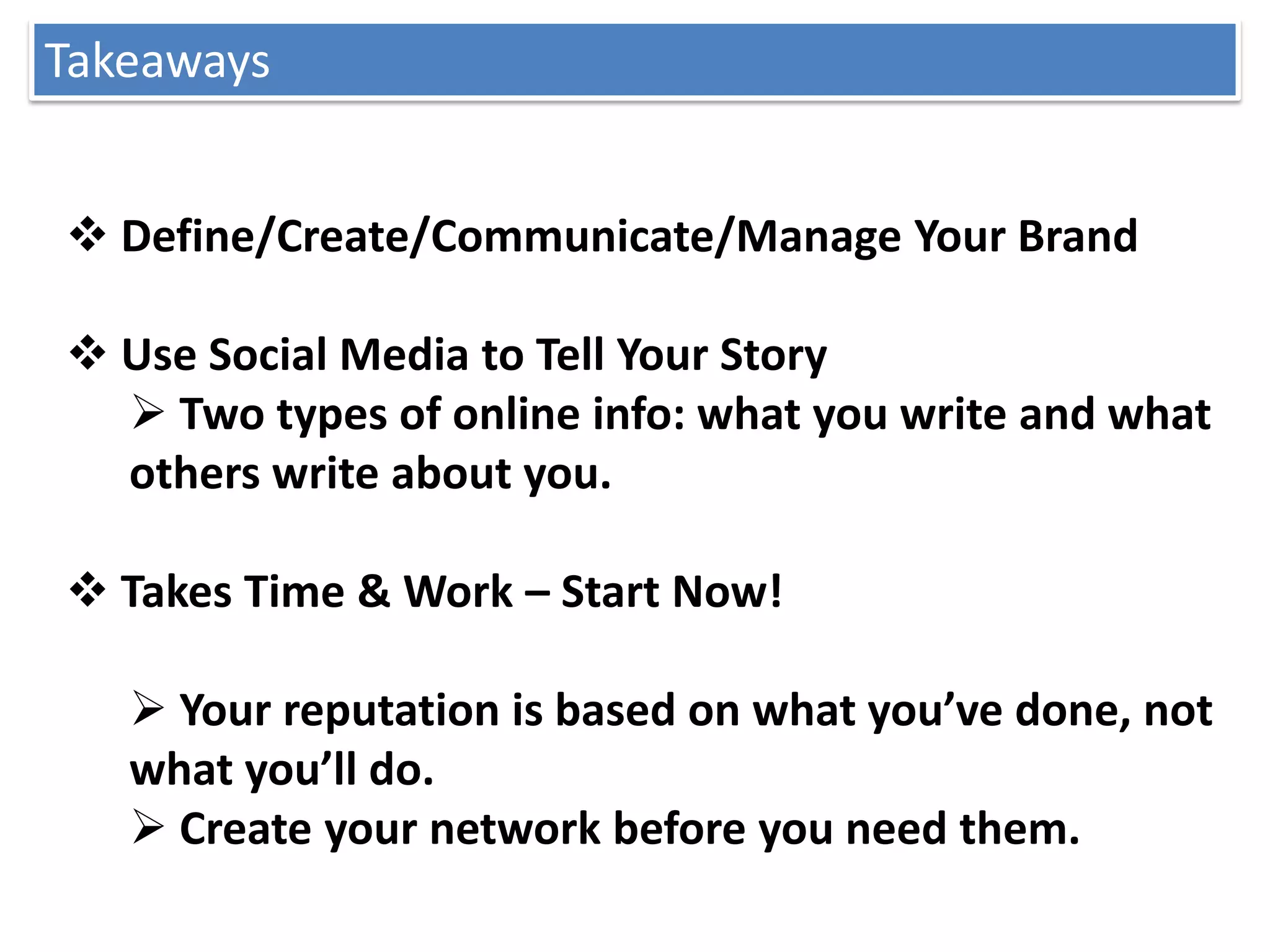 Takeaways

❖ Define/Create/Communicate/Manage Your Brand

❖ Use Social Media to Tell Your Story

➢ Two types of online info: what you write and what others write about you.

❖ Takes Time & Work – Start Now!

➢ Your reputation is based on what you've done, not what you'll do.

➢ Create your network before you need them.